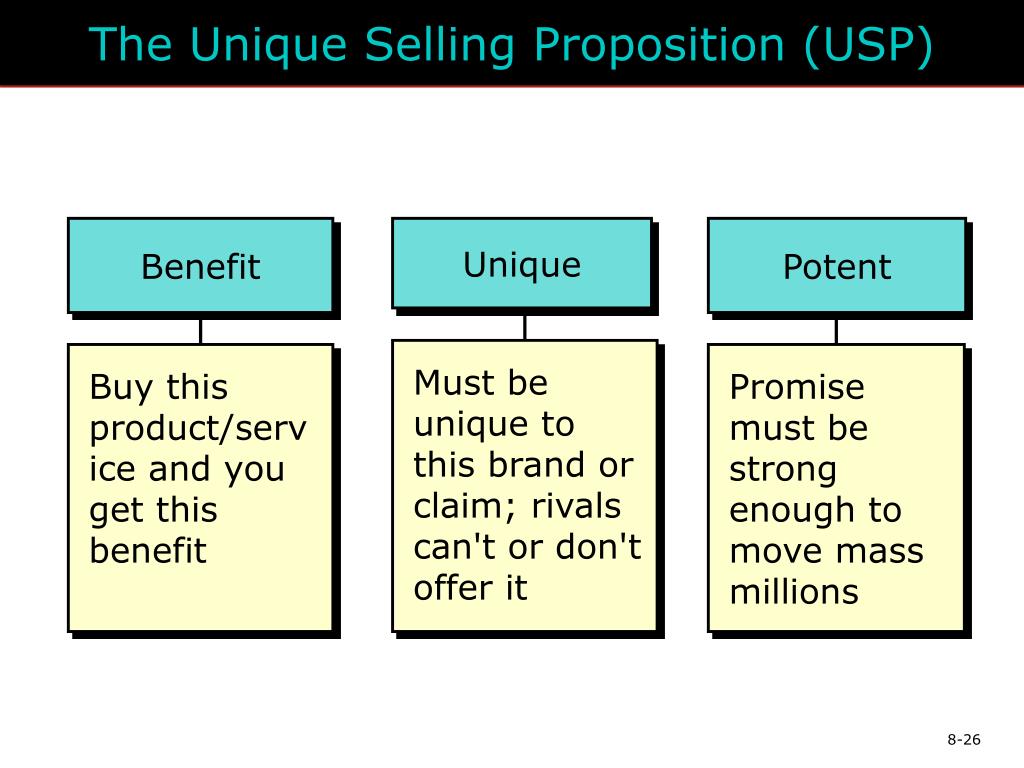 The Unique Selling Proposition (USP)

Benefit

Buy this product/service and you get this benefit

Unique

Must be unique to this brand or claim; rivals can't or don't offer it

Potent

Promise must be strong enough to move mass millions

8-26